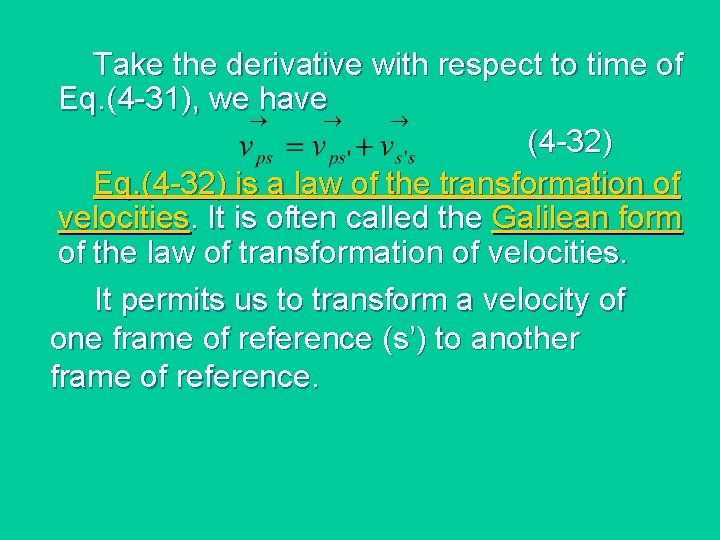 Take the derivative with respect to time of Eq.(4-31), we have

$\vec{v}_{ps} = \vec{v}_{ps'} + \vec{v}_{s's}$ (4-32)

Eq.(4-32) is a law of the transformation of velocities. It is often called the Galilean form of the law of transformation of velocities.

It permits us to transform a velocity of one frame of reference (s’) to another frame of reference.